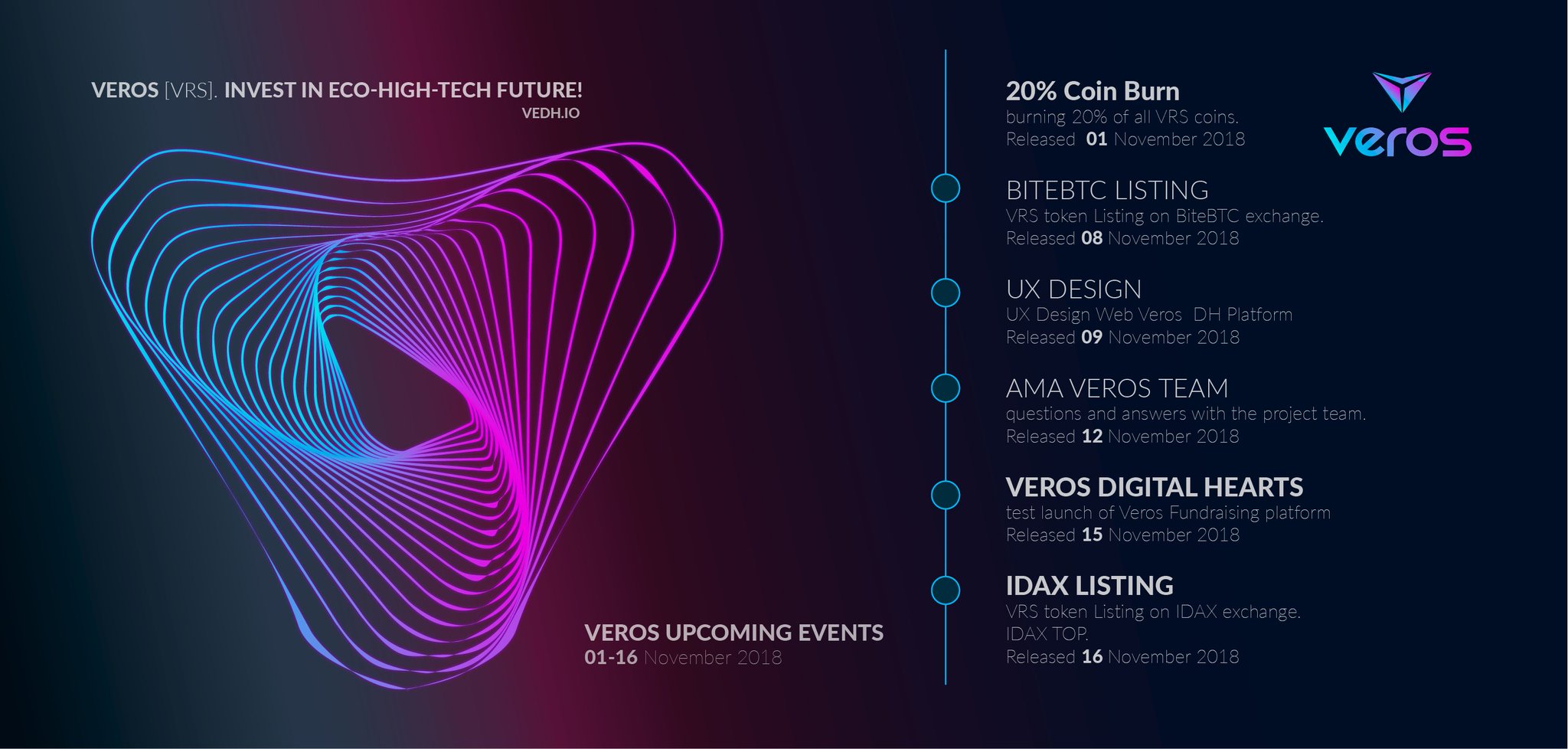 VEROS [VRS]. INVEST IN ECO-HIGH-TECH FUTURE!
VEDH.IO

VEROS UPCOMING EVENTS
01-16 November 2018

20% Coin Burn
burning 20% of all VRS coins.
Released 01 November 2018

veros

BITEBTC LISTING
VRS token Listing on BiteBTC exchange.
Released 08 November 2018

UX DESIGN
UX Design Web Veros DH Platform
Released 09 November 2018

AMA VEROS TEAM
questions and answers with the project team.
Released 12 November 2018

VEROS DIGITAL HEARTS
test launch of Veros Fundraising platform
Released 15 November 2018

IDAX LISTING
VRS token Listing on IDAX exchange.
IDAX TOP.
Released 16 November 2018